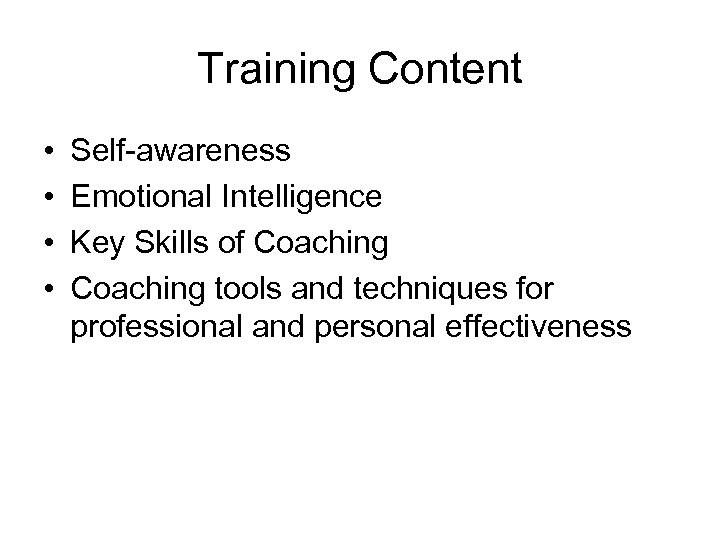 Training Content

• Self-awareness
• Emotional Intelligence
• Key Skills of Coaching
• Coaching tools and techniques for professional and personal effectiveness